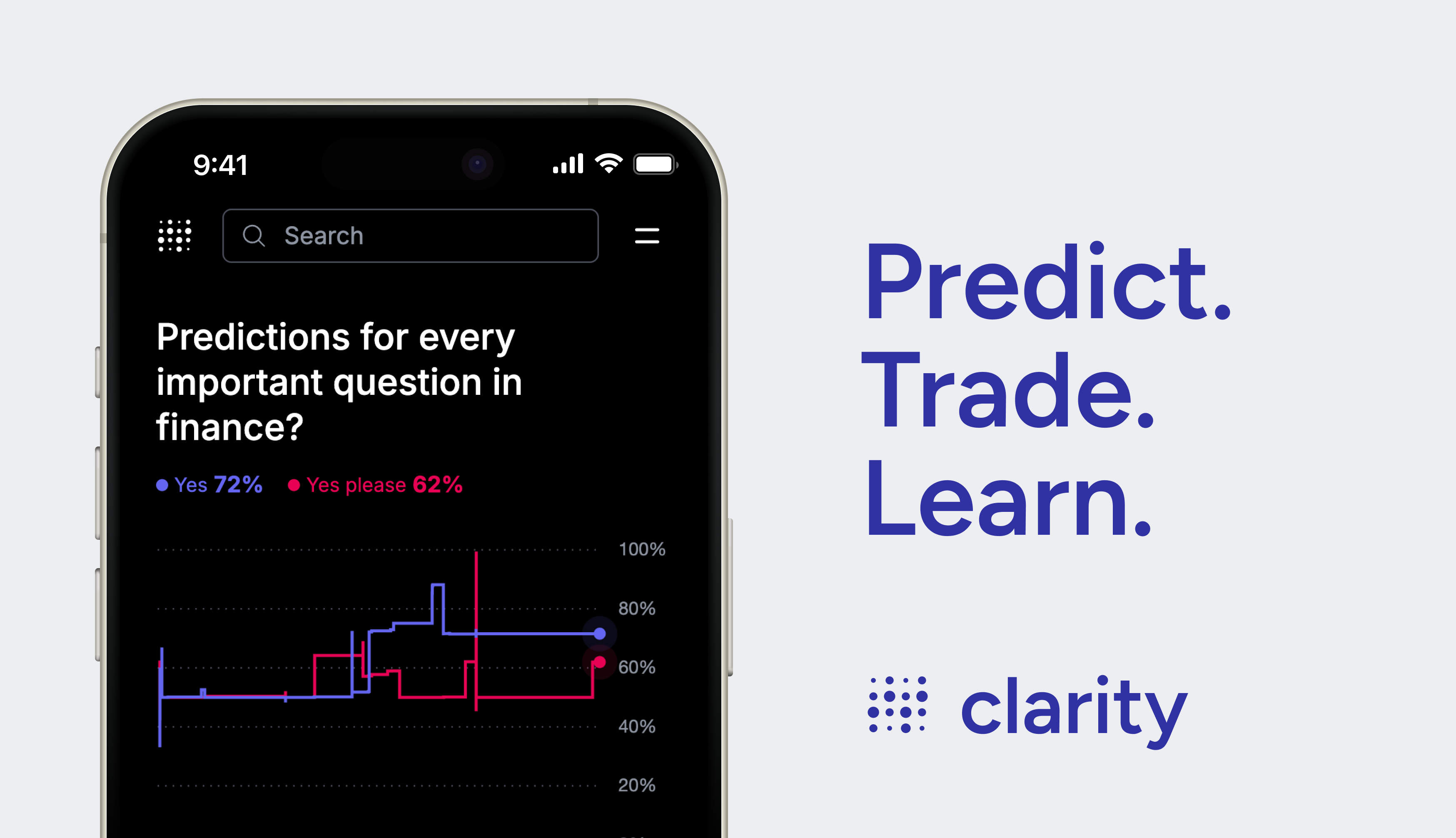 9:41

Search

Predictions for every important question in finance?

Yes 72% Yes please 62%

100%
80%
60%
40%
20%

Predict.
Trade.
Learn.

clarity